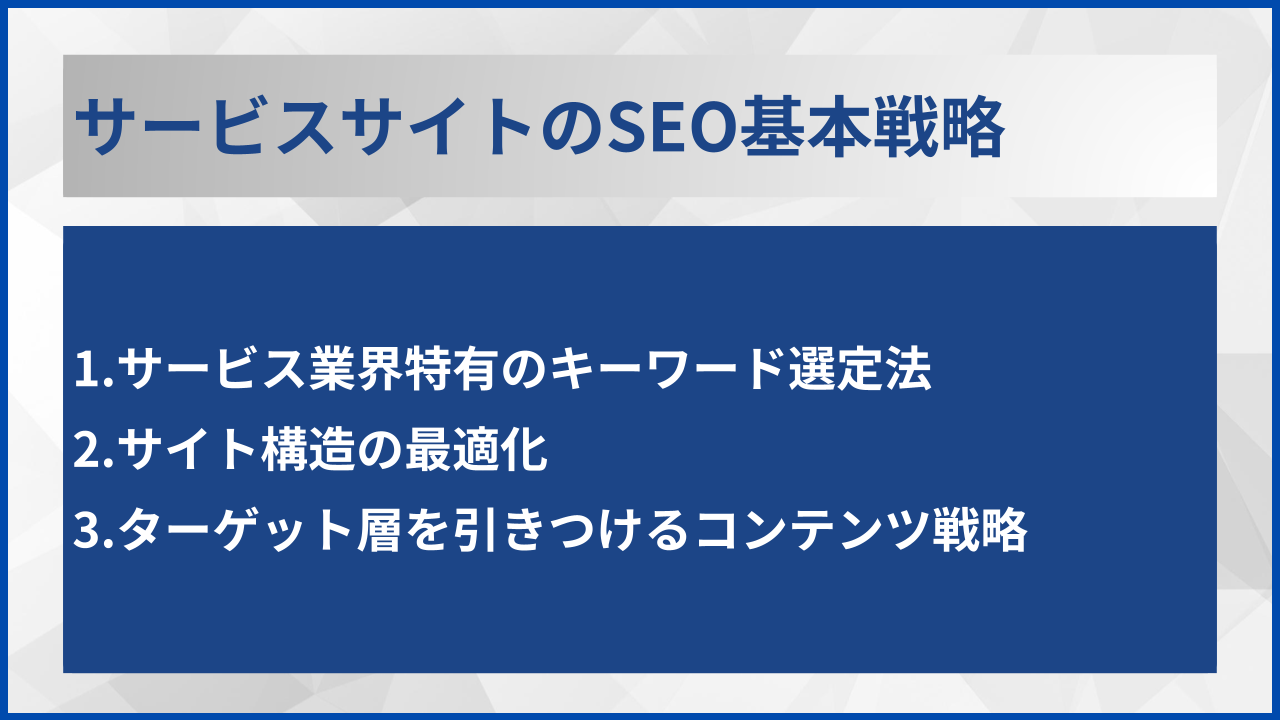 サービスサイトのSEO基本戦略

1.サービス業界特有のキーワード選定法
2.サイト構造の最適化
3.ターゲット層を引きつけるコンテンツ戦略